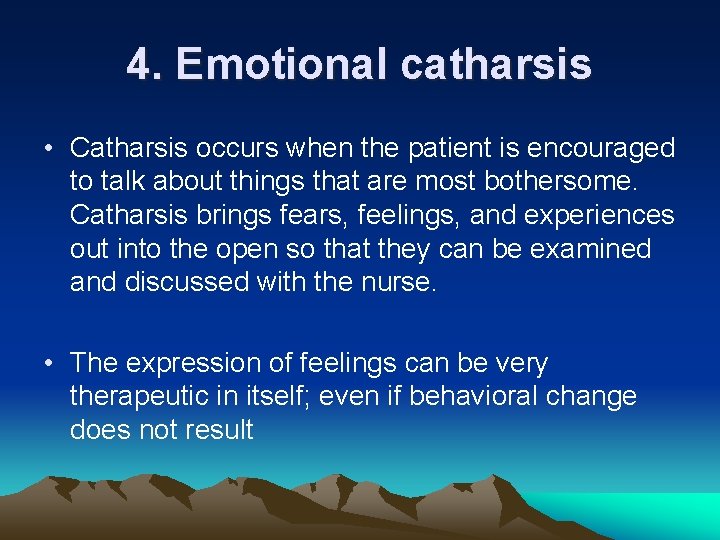 4. Emotional catharsis

• Catharsis occurs when the patient is encouraged to talk about things that are most bothersome. Catharsis brings fears, feelings, and experiences out into the open so that they can be examined and discussed with the nurse.

• The expression of feelings can be very therapeutic in itself; even if behavioral change does not result